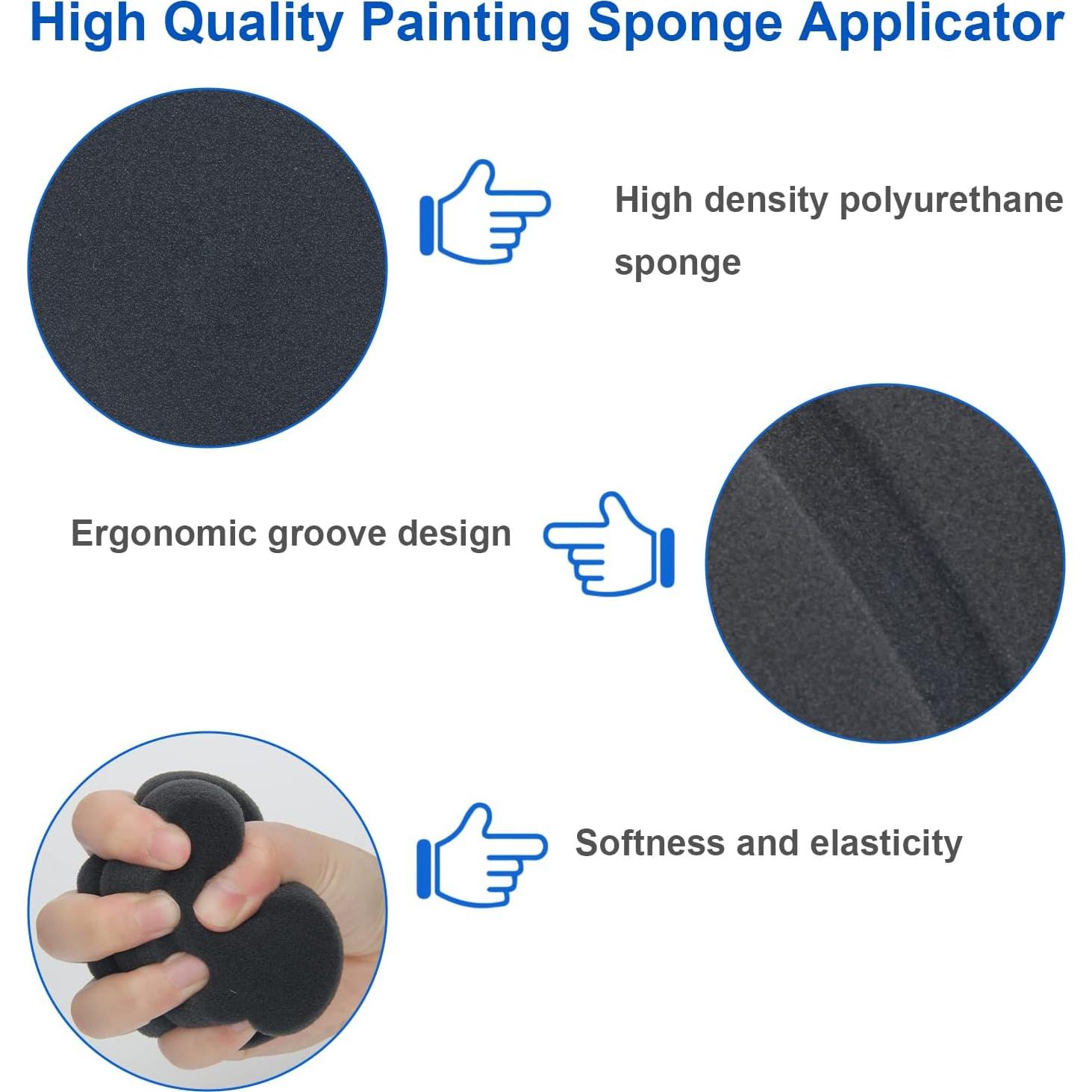 High Quality Painting Sponge Applicator

High density polyurethane sponge

Ergonomic groove design

Softness and elasticity